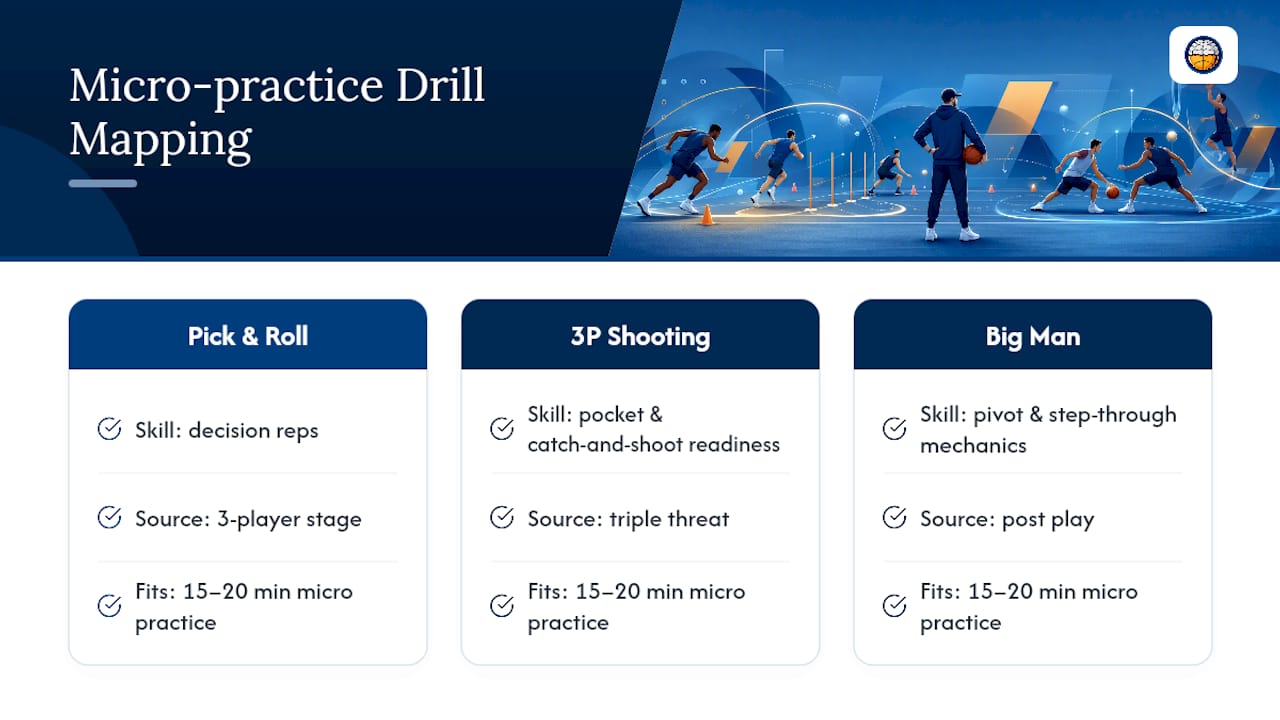 Micro-practice Drill Mapping

Pick & Roll

Skill: decision reps

Source: 3-player stage

Fits: 15–20 min micro practice

3P Shooting

Skill: pocket & catch-and-shoot readiness

Source: triple threat

Fits: 15–20 min micro practice

Big Man

Skill: pivot & step-through mechanics

Source: post play

Fits: 15–20 min micro practice